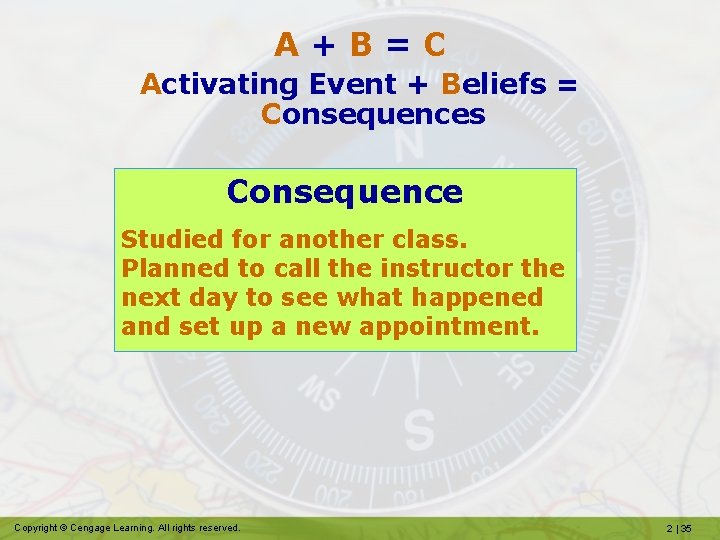 A + B = C
Activating Event + Beliefs = Consequences

Consequence

Studied for another class. Planned to call the instructor the next day to see what happened and set up a new appointment.

Copyright © Cengage Learning. All rights reserved.

2 | 35